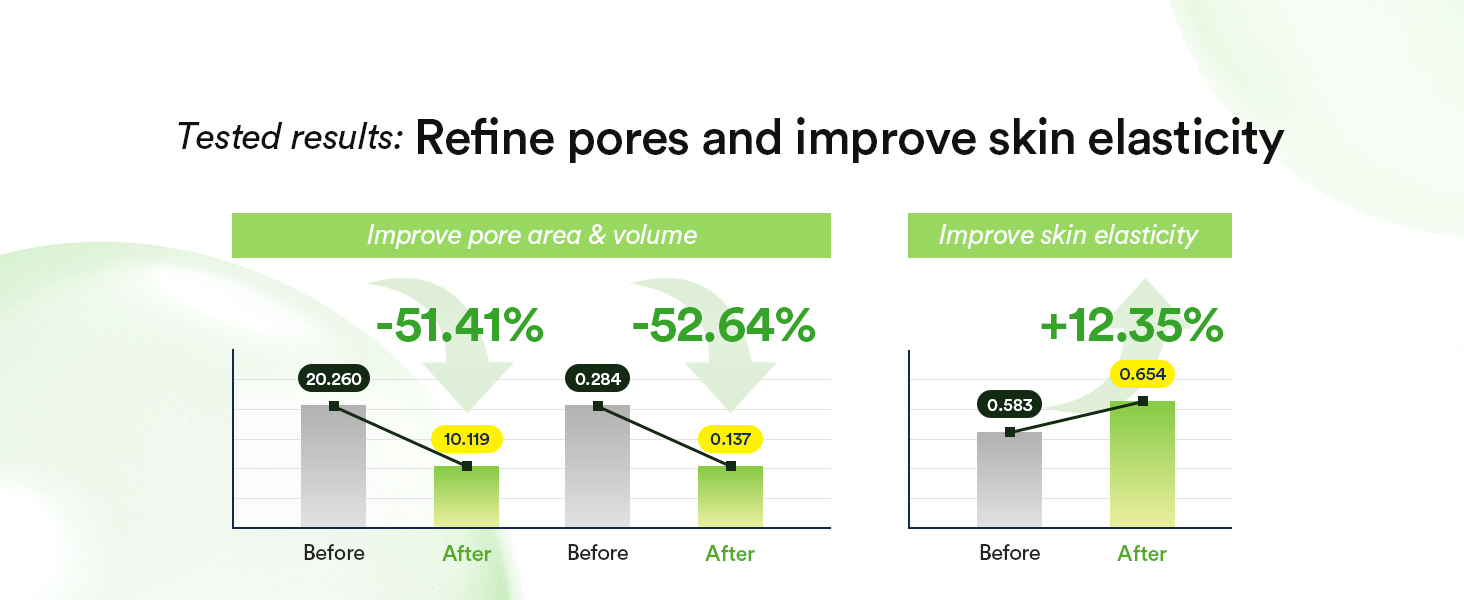 Tested results: Refine pores and improve skin elasticity

Improve pore area & volume

-51.41%

-52.64%

20.260

10.119

0.284

0.137

Before

After

Before

After

Improve skin elasticity

+12.35%

0.583

0.654

Before

After